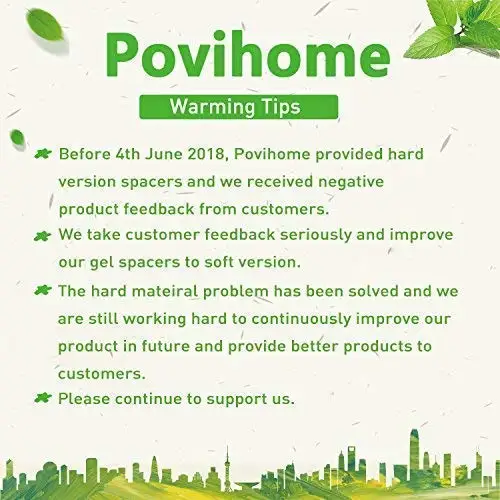 Povihome

Warming Tips

Before 4th June 2018, Povihome provided hard version spacers and we received negative product feedback from customers.

We take customer feedback seriously and improve our gel spacers to soft version.

The hard mateiral problem has been solved and we are still working hard to continuously improve our product in future and provide better products to customers.

Please continue to support us.